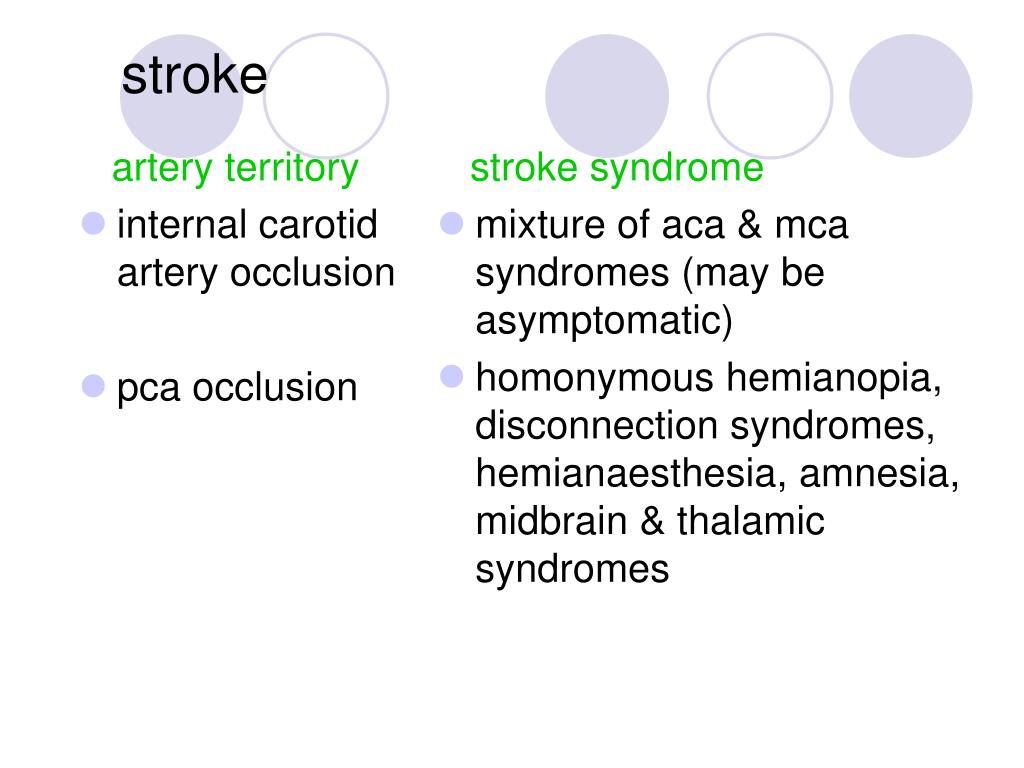 stroke

artery territory

- internal carotid artery occlusion

- pca occlusion

stroke syndrome

- mixture of aca & mca syndromes (may be asymptomatic)

- homonymous hemianopia, disconnection syndromes, hemianaesthesia, amnesia, midbrain & thalamic syndromes